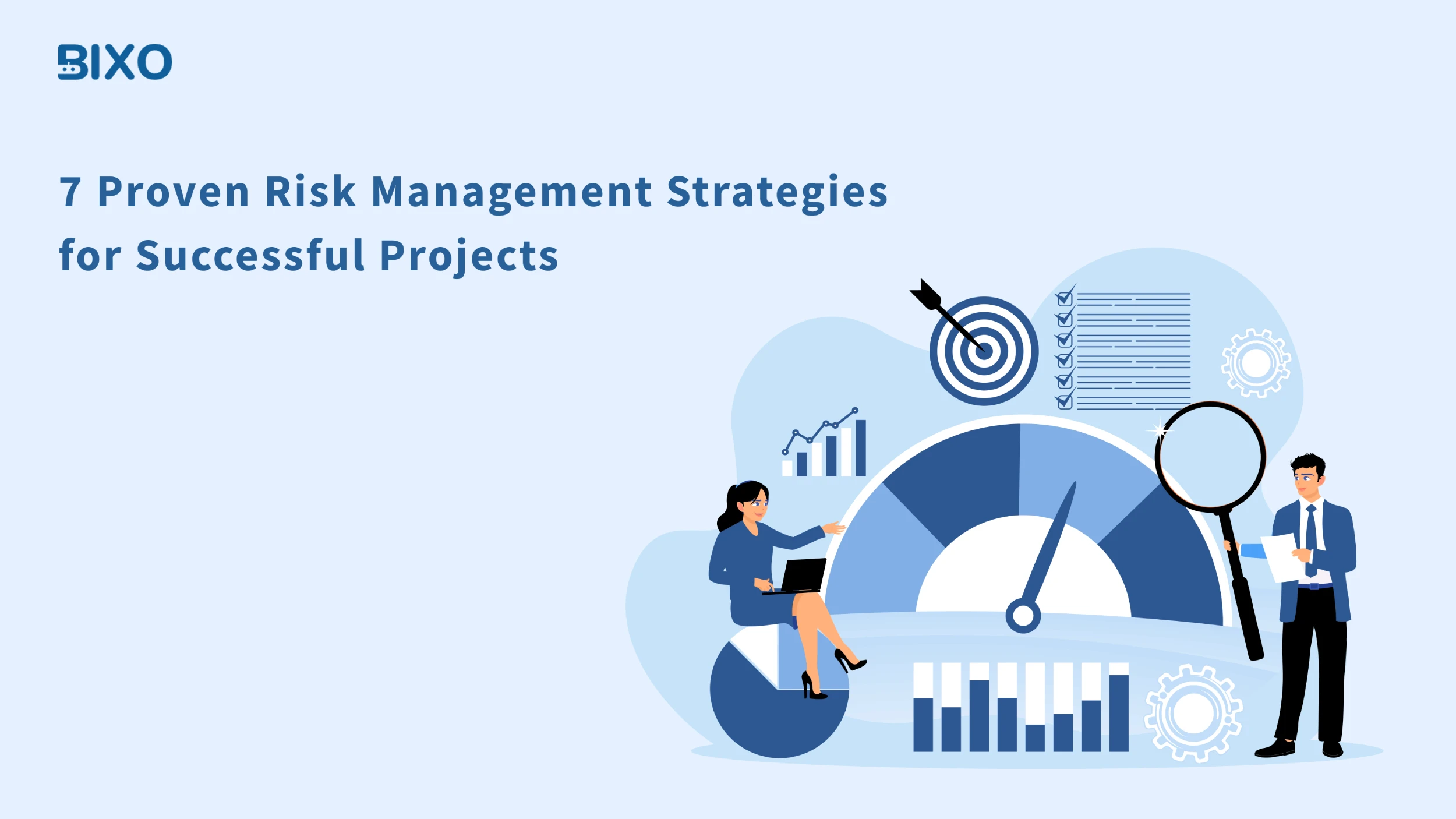 BIXO

7 Proven Risk Management Strategies for Successful Projects